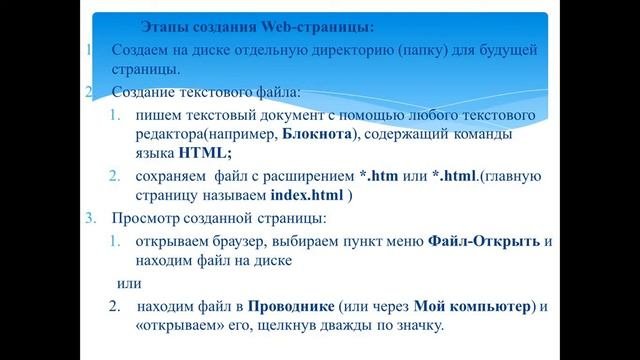 Этапы создания Web-страницы:

1. Создаем на диске отдельную директорию (папку) для будущей страницы.

2. Создание текстового файла:

1. пишем текстовый документ с помощью любого текстового редактора(например, Блокнота), содержащий команды языка HTML;

2. сохраняем файл с расширением *.htm или *.html.(главную страницу называем index.html )

3. Просмотр созданной страницы:

1. открываем браузер, выбираем пункт меню Файл-Открыть и находим файл на диске

или

2. находим файл в Проводнике (или через Мой компьютер) и «открываем» его, щелкнув дважды по значку.